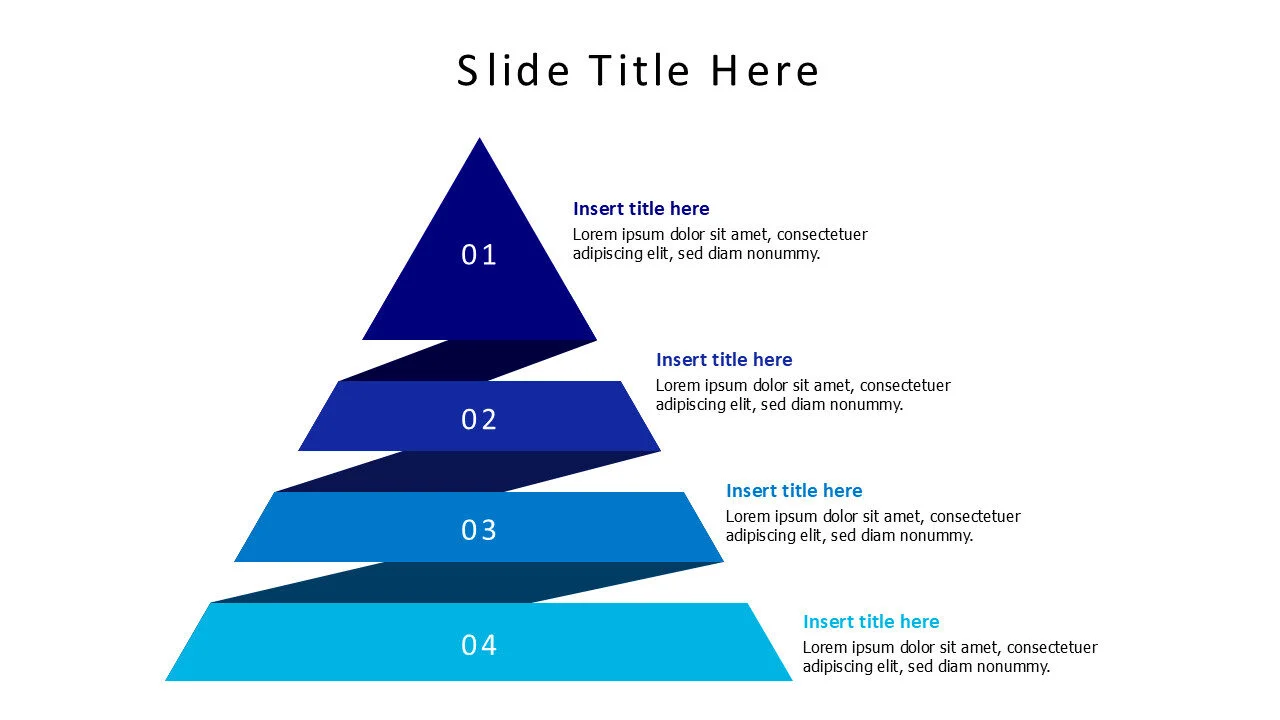 Slide Title Here

01

Insert title here
Lorem ipsum dolor sit amet, consectetuer adipiscing elit, sed diam nonummy.

02

Insert title here
Lorem ipsum dolor sit amet, consectetuer adipiscing elit, sed diam nonummy.

03

Insert title here
Lorem ipsum dolor sit amet, consectetuer adipiscing elit, sed diam nonummy.

04

Insert title here
Lorem ipsum dolor sit amet, consectetuer adipiscing elit, sed diam nonummy.